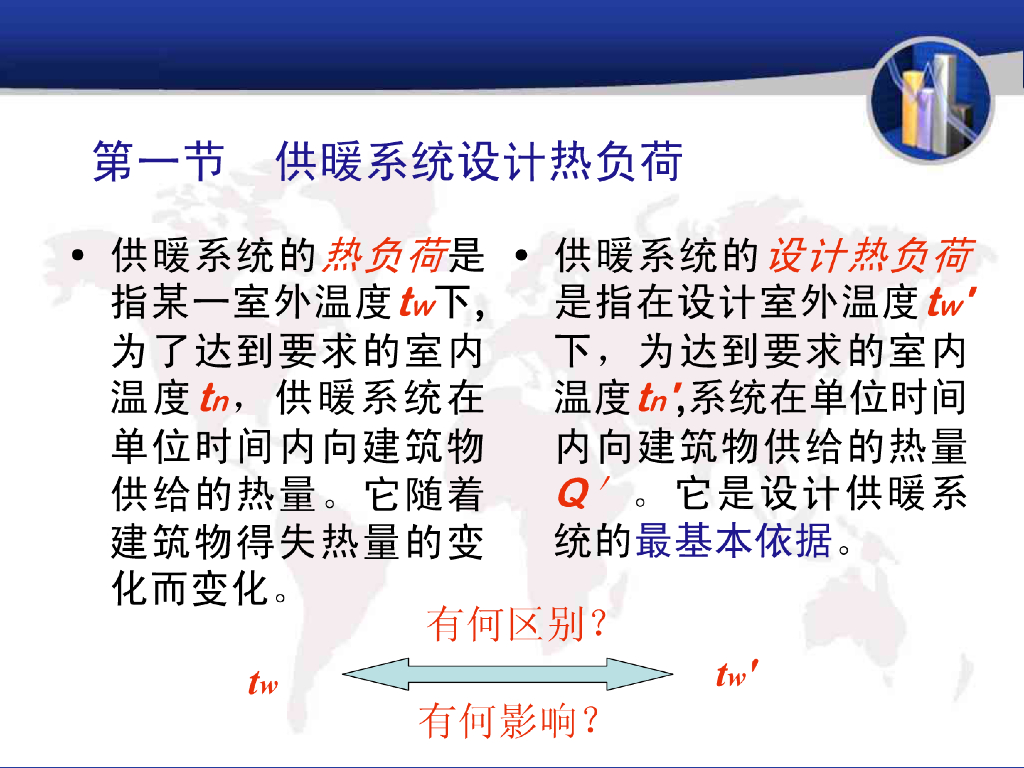 第一节　供暖系统设计热负荷

• 供暖系统的热负荷是指某一室外温度$t_w$下，为了达到要求的室内温度$t_n$，供暖系统在单位时间内向建筑物供给的热量。它随着建筑物得失热量的变化而变化。

• 供暖系统的设计热负荷是指在设计室外温度$t_w'$下，为达到要求的室内温度$t_n'$,系统在单位时间内向建筑物供给的热量$Q'$。它是设计供暖系统的最基本依据。

有何区别？

$t_w$

$t_w'$

有何影响？